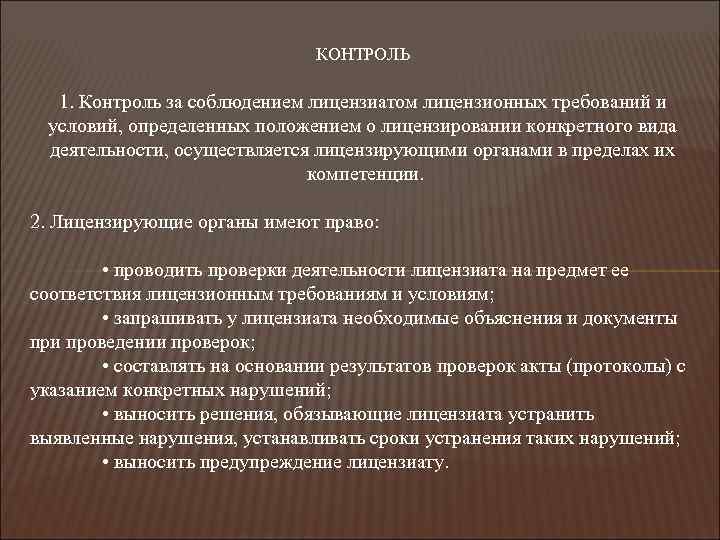 КОНТРОЛЬ

1. Контроль за соблюдением лицензиатом лицензионных требований и условий, определенных положением о лицензировании конкретного вида деятельности, осуществляется лицензирующими органами в пределах их компетенции.

2. Лицензирующие органы имеют право:

• проводить проверки деятельности лицензиата на предмет ее соответствия лицензионным требованиям и условиям;
• запрашивать у лицензиата необходимые объяснения и документы при проведении проверок;
• составлять на основании результатов проверок акты (протоколы) с указанием конкретных нарушений;
• выносить решения, обязывающие лицензиата устранить выявленные нарушения, устанавливать сроки устранения таких нарушений;
• выносить предупреждение лицензиату.